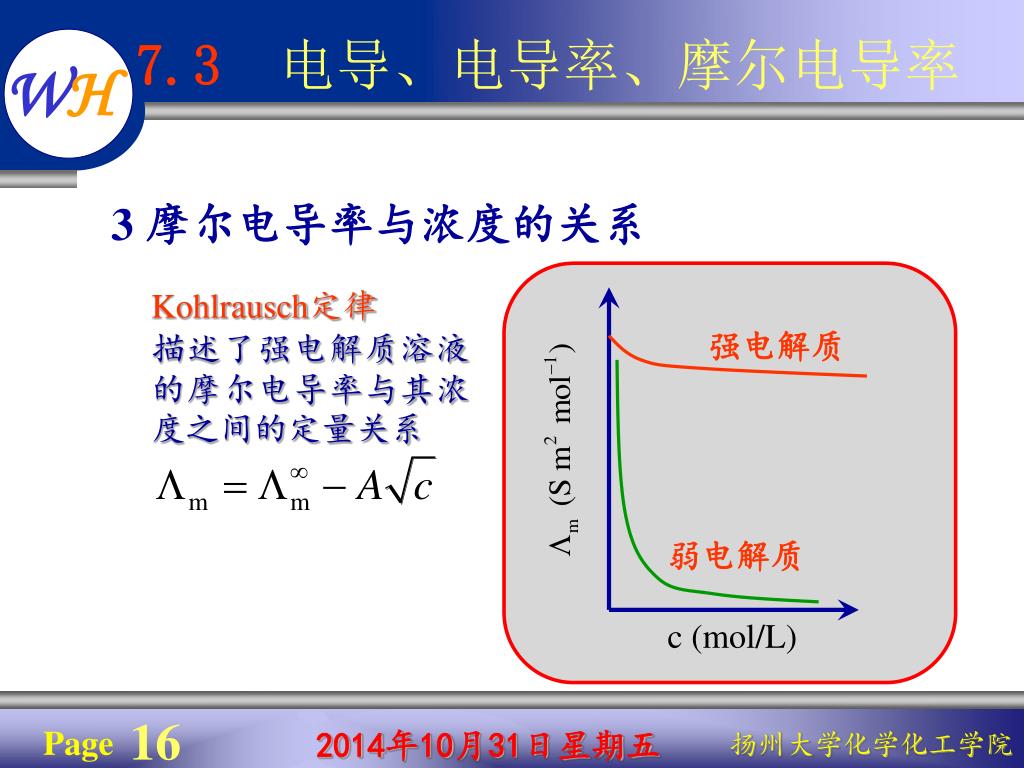 WH

7.3 电导、电导率、摩尔电导率

3 摩尔电导率与浓度的关系

Kohlrausch定律
描述了强电解质溶液的摩尔电导率与其浓度之间的定量关系

$\Lambda_m = \Lambda_m^\infty - A\sqrt{c}$

$\Lambda_m$ (S m$^2$ mol$^{-1}$)

强电解质

弱电解质

c (mol/L)

Page 16

2014年10月31日星期五

扬州大学化学化工学院